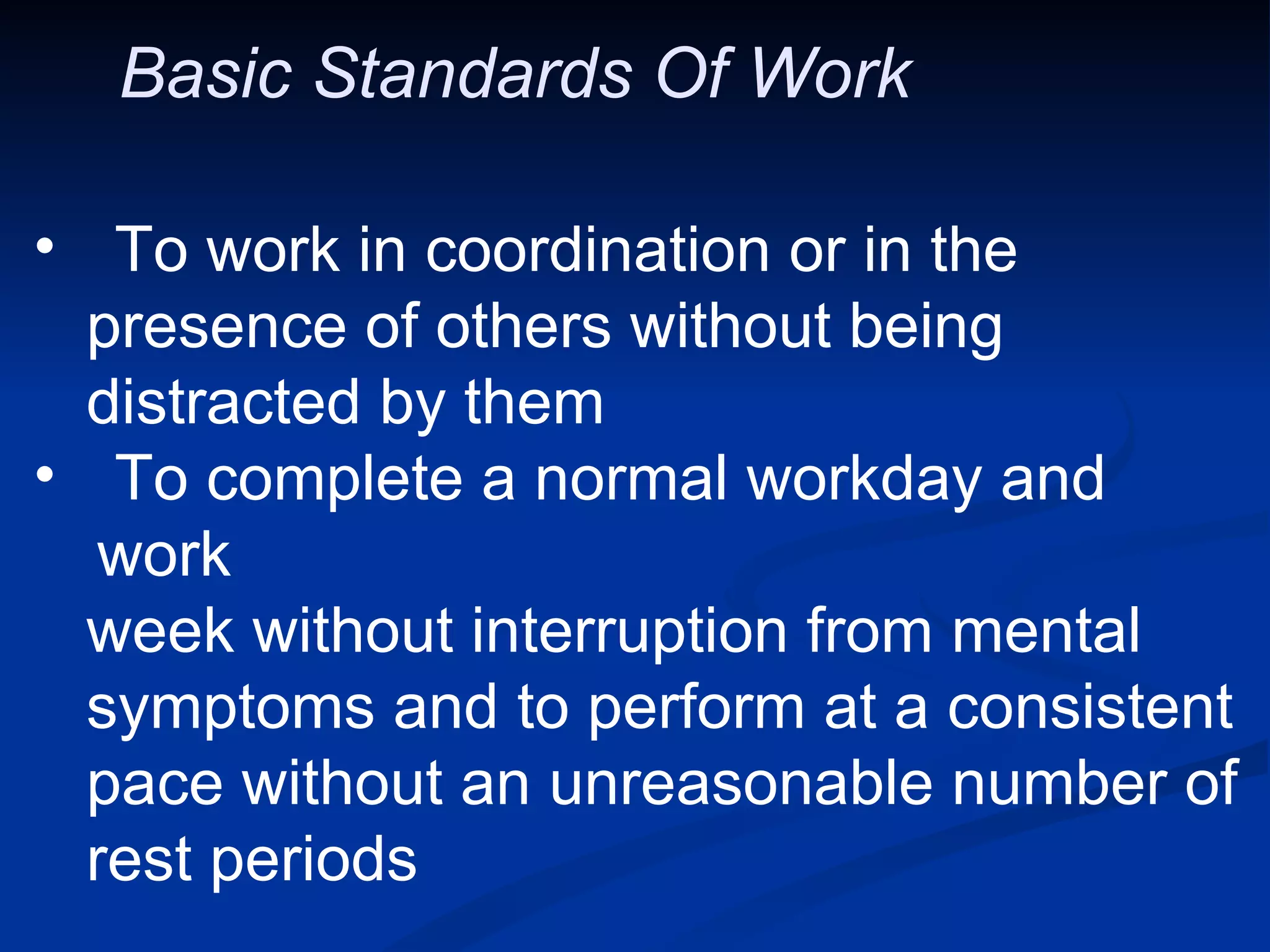 Basic Standards Of Work

• To work in coordination or in the presence of others without being distracted by them

• To complete a normal workday and work week without interruption from mental symptoms and to perform at a consistent pace without an unreasonable number of rest periods